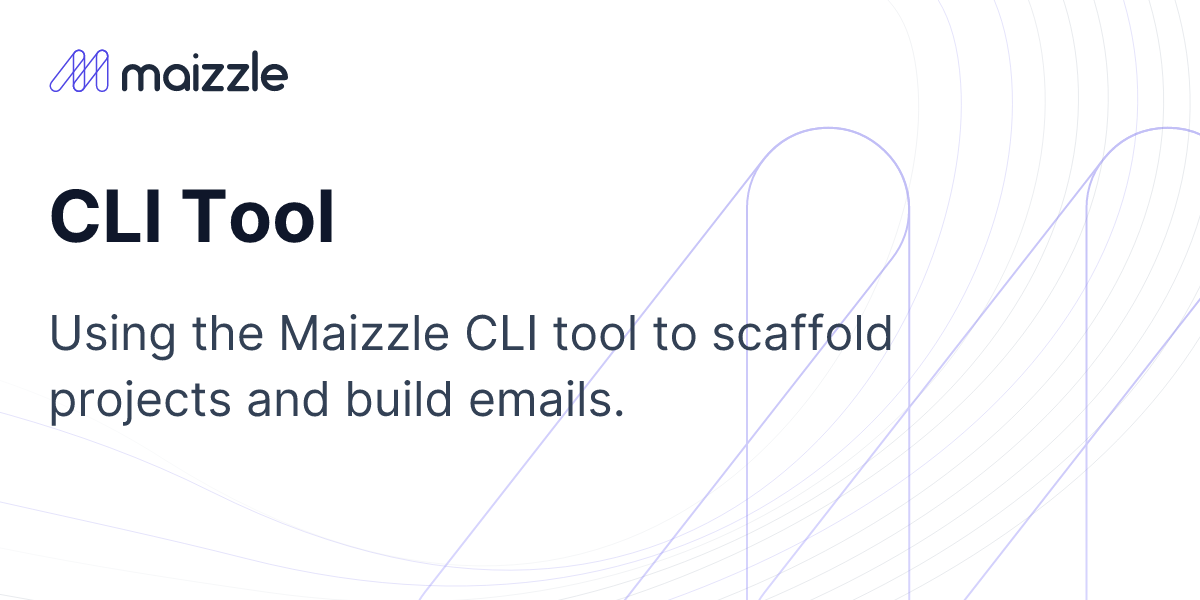 maizzle

CLI Tool

Using the Maizzle CLI tool to scaffold projects and build emails.